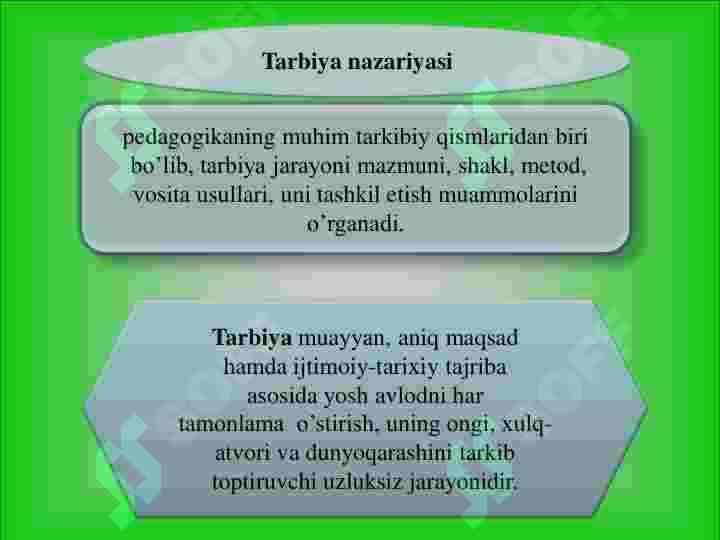 Tarbiya nazariyasi

pedagogikaning muhim tarkibiy qismlaridan biri bo'lib, tarbiya jarayoni mazmuni, shakl, metod, vosita usullari, uni tashkil etish muammolarini o'rganadi.

Tarbiya muayyan, aniq maqsad hamda ijtimoiy-tarixiy tajriba asosida yosh avlodni har tamonlama o'stirish, uning ongi, xulq-atvori va dunyoqarashini tarkib toptiruvchi uzluksiz jarayonidir.